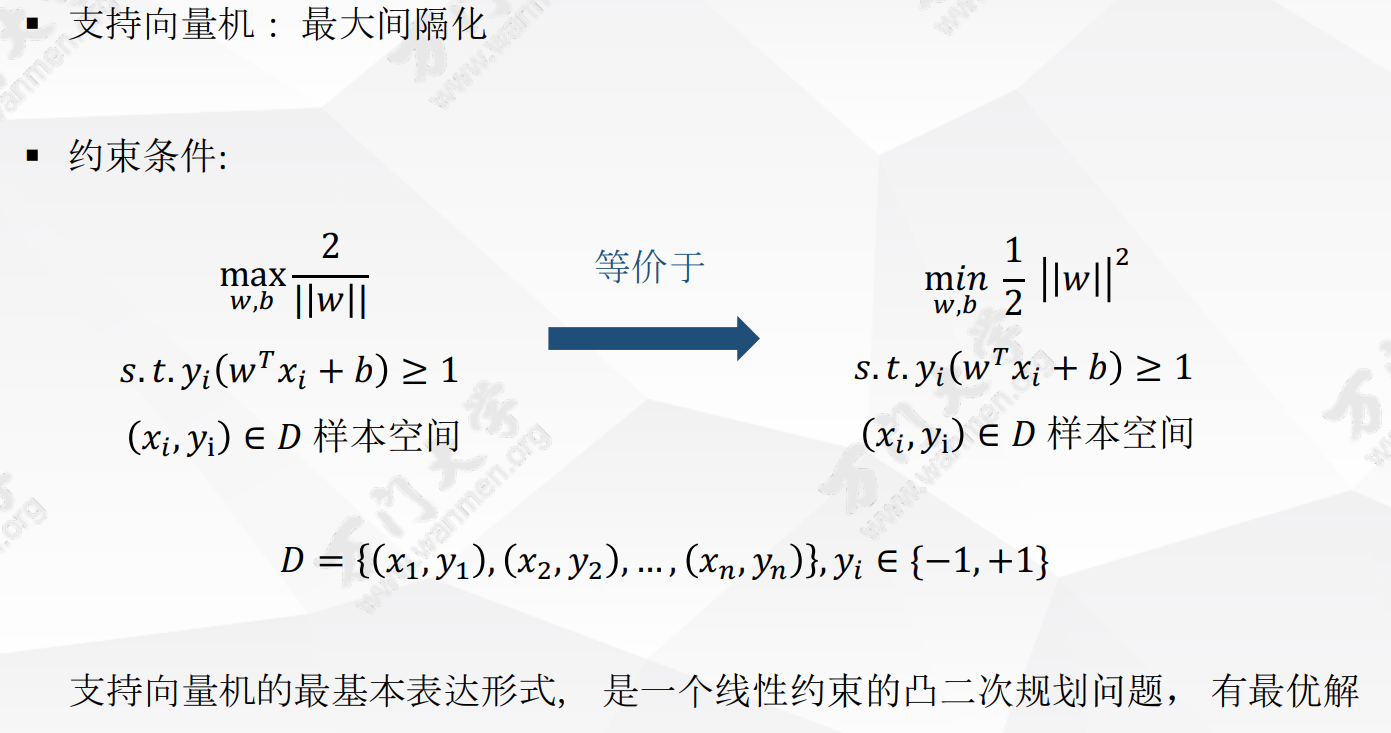 ▪ 支持向量机： 最大间隔化

▪ 约束条件:

$\max_{w,b} \frac{2}{||w||}$

$s.t. y_i(w^T x_i + b) \geq 1$

$(x_i, y_i) \in D$ 样本空间

等价于

$\min_{w,b} \frac{1}{2} ||w||^2$

$s.t. y_i(w^T x_i + b) \geq 1$

$(x_i, y_i) \in D$ 样本空间

$D = \{(x_1, y_1), (x_2, y_2), \ldots, (x_n, y_n)\}, y_i \in \{-1, +1\}$

支持向量机的最基本表达形式， 是一个线性约束的凸二次规划问题， 有最优解

万门大学 www.wanmen.org